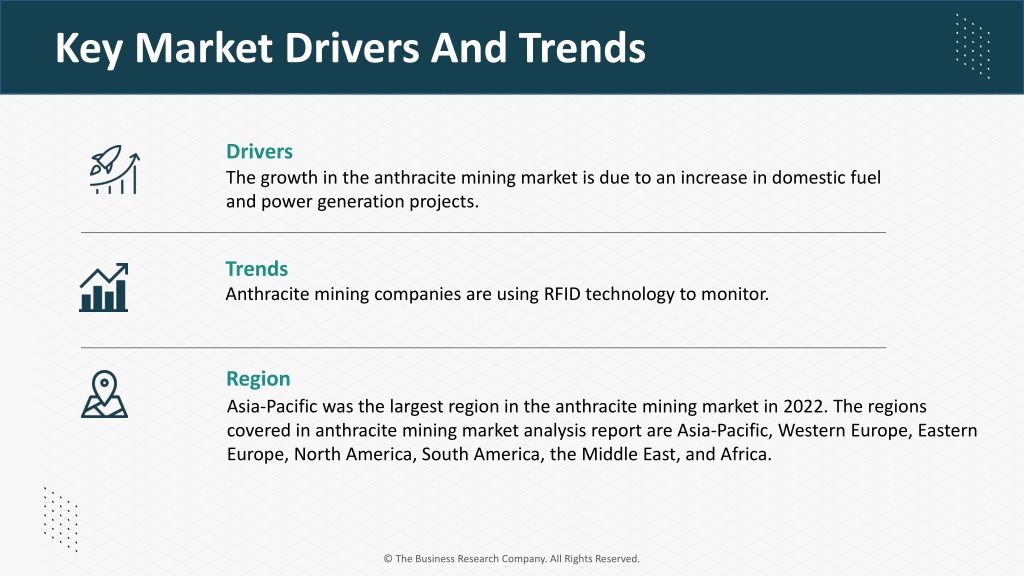 Key Market Drivers And Trends

Drivers
The growth in the anthracite mining market is due to an increase in domestic fuel and power generation projects.

Trends
Anthracite mining companies are using RFID technology to monitor.

Region
Asia-Pacific was the largest region in the anthracite mining market in 2022. The regions covered in anthracite mining market analysis report are Asia-Pacific, Western Europe, Eastern Europe, North America, South America, the Middle East, and Africa.

© The Business Research Company. All Rights Reserved.